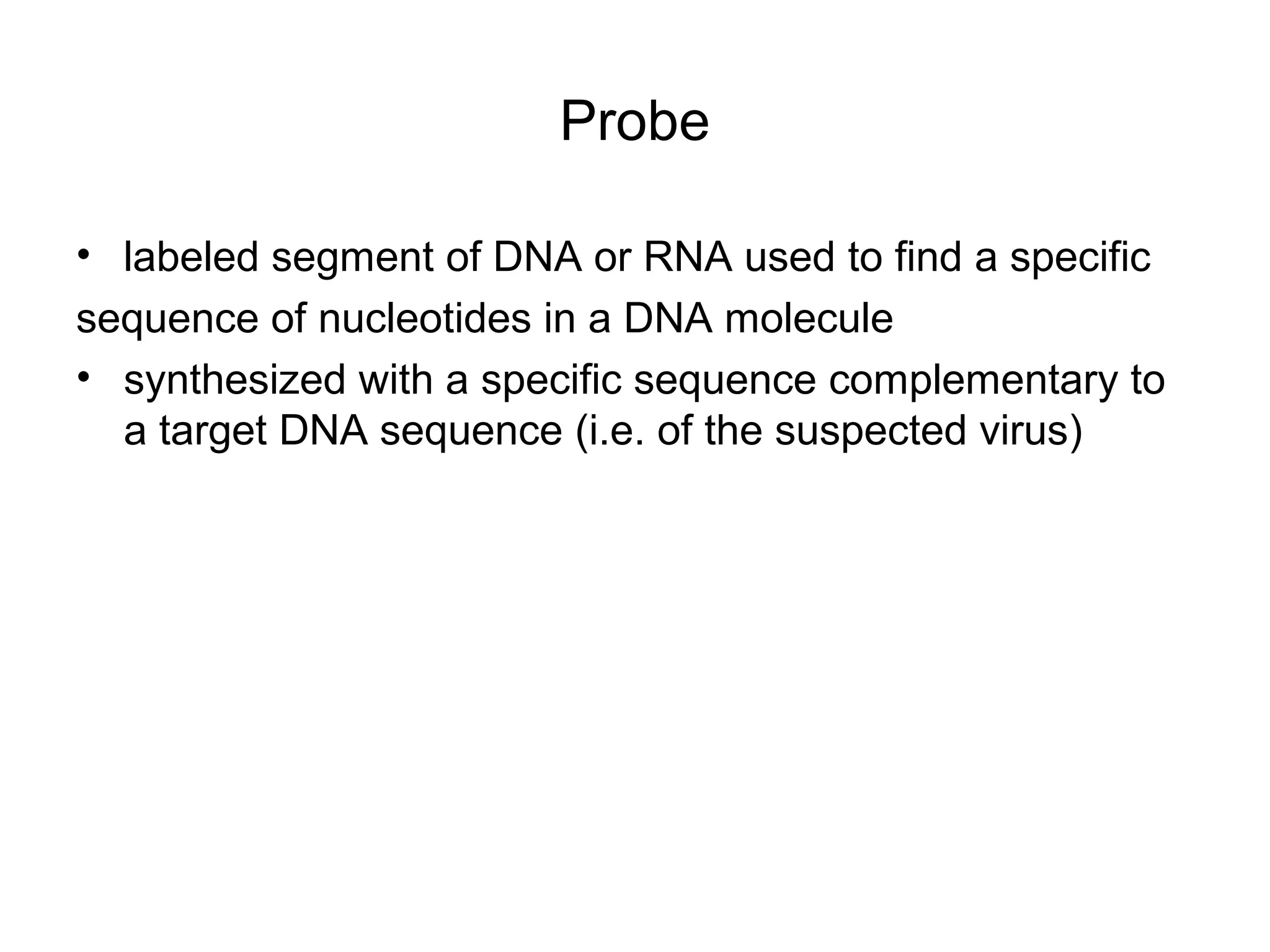 Probe

• labeled segment of DNA or RNA used to find a specific sequence of nucleotides in a DNA molecule
• synthesized with a specific sequence complementary to a target DNA sequence (i.e. of the suspected virus)